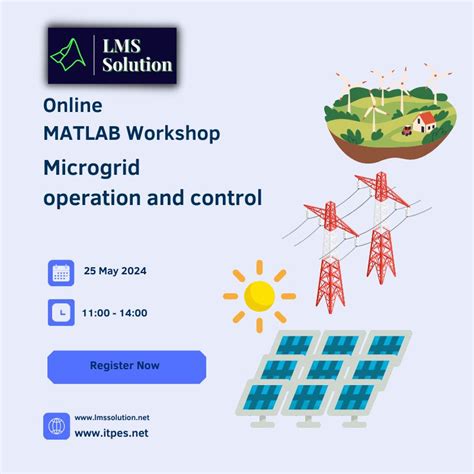 LMS Solution

Online
MATLAB Workshop

Microgrid
operation and control

25 May 2024

11:00 - 14:00

Register Now

www.lmssolution.net
www.itpes.net